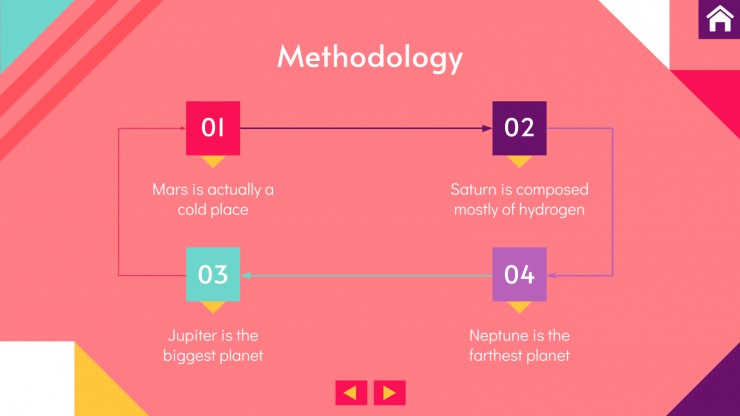 Methodology

01

Mars is actually a cold place

02

Saturn is composed mostly of hydrogen

03

Jupiter is the biggest planet

04

Neptune is the farthest planet